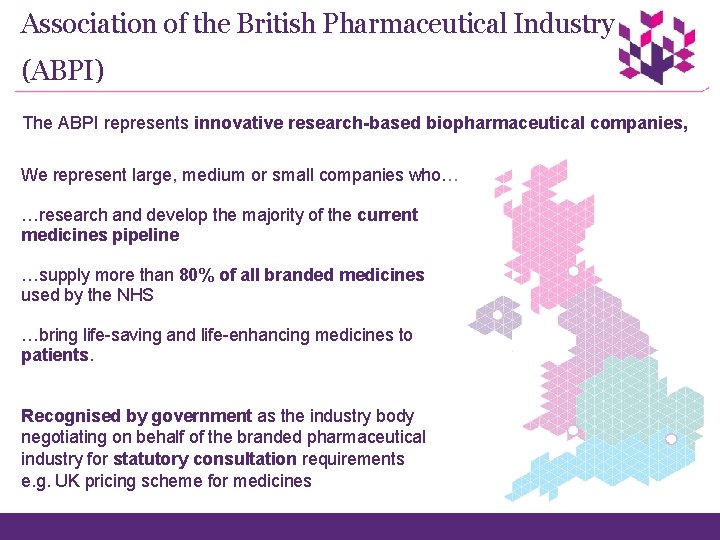 Association of the British Pharmaceutical Industry (ABPI)

The ABPI represents innovative research-based biopharmaceutical companies,

We represent large, medium or small companies who…

…research and develop the majority of the current medicines pipeline

…supply more than 80% of all branded medicines used by the NHS

…bring life-saving and life-enhancing medicines to patients.

Recognised by government as the industry body negotiating on behalf of the branded pharmaceutical industry for statutory consultation requirements e.g. UK pricing scheme for medicines